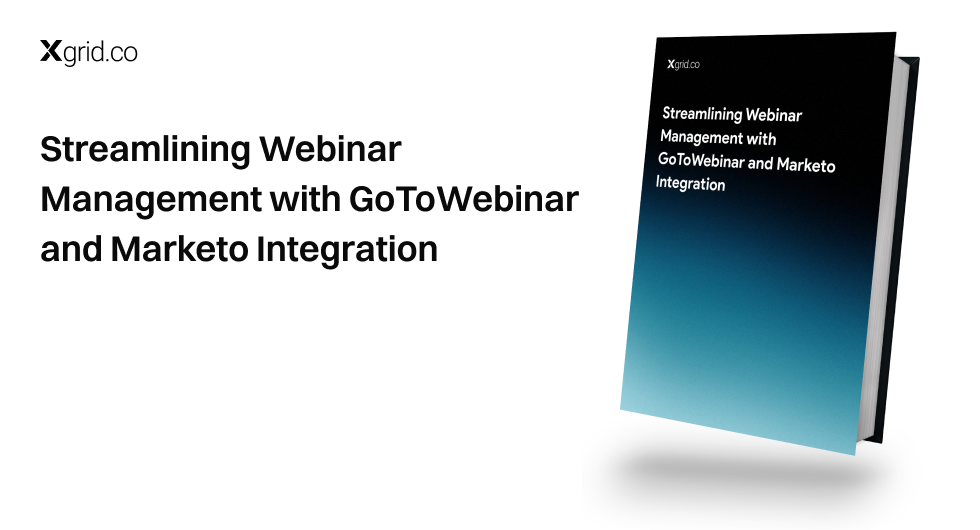 Xgrid.co

Streamlining Webinar Management with GoToWebinar and Marketo Integration

Xgrid.co

Streamlining Webinar Management with GoToWebinar and Marketo Integration